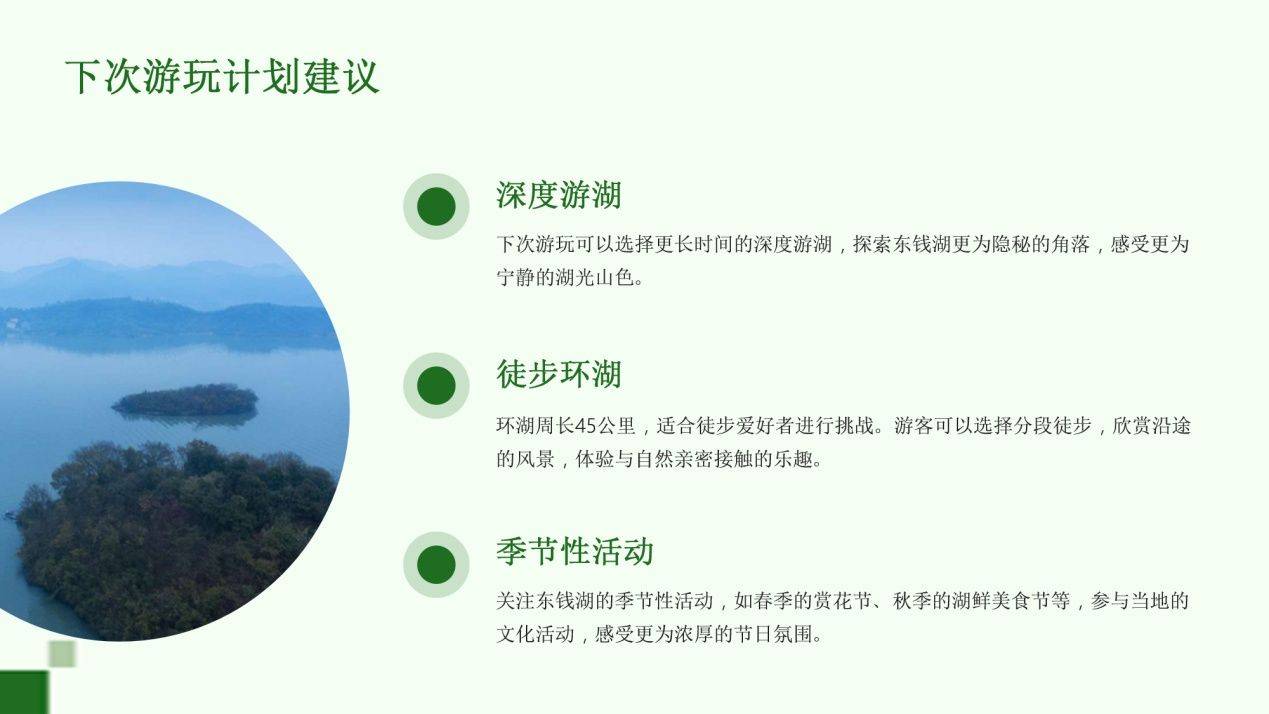 下次游玩计划建议

深度游湖

下次游玩可以选择更长时间的深度游湖，探索东钱湖更为隐秘的角落，感受更为宁静的湖光山色。

徒步环湖

环湖周长45公里，适合徒步爱好者进行挑战。游客可以选择分段徒步，欣赏沿途的风景，体验与自然亲密接触的乐趣。

季节性活动

关注东钱湖的季节性活动，如春季的赏花节、秋季的湖鲜美食节等，参与当地的文化活动，感受更为浓厚的节日氛围。